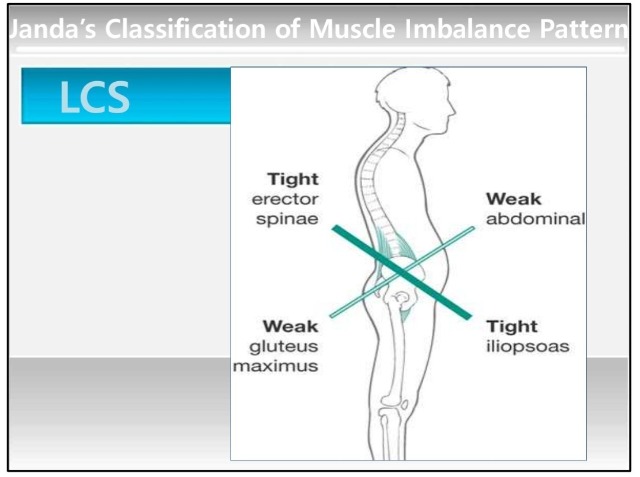 Janda's Classification of Muscle Imbalance Pattern

LCS

Tight
erector
spinae

Weak
abdominal

Weak
gluteus
maximus

Tight
iliopsoas